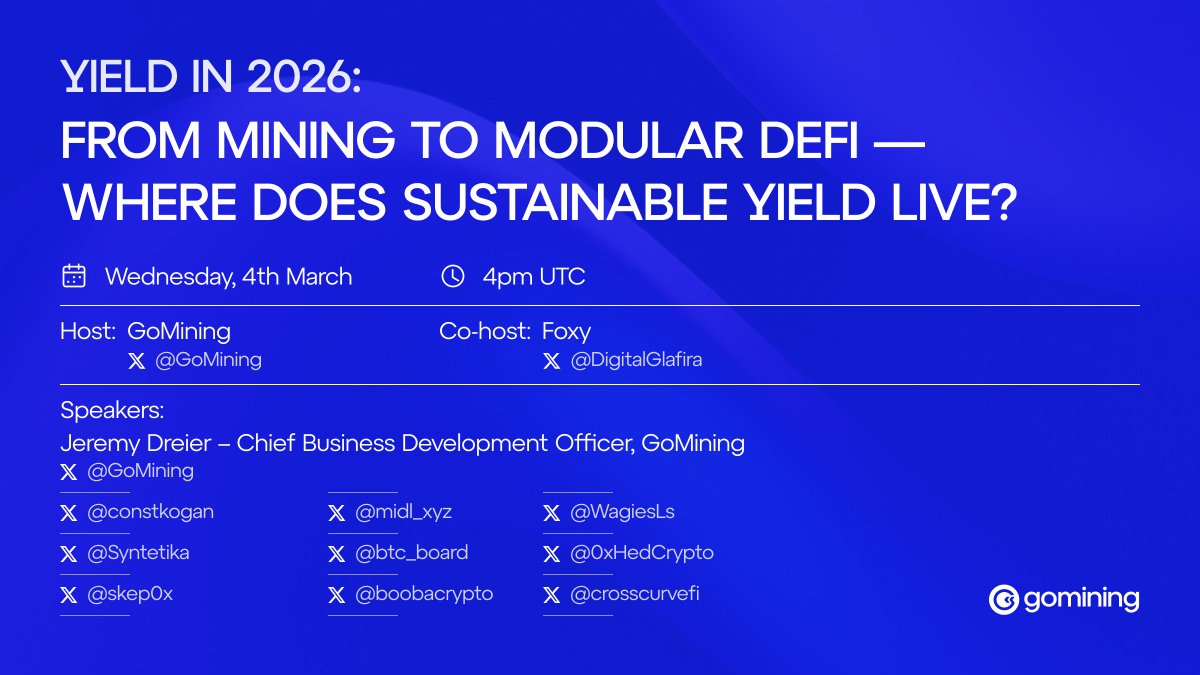 YIELD IN 2026:
FROM MINING TO MODULAR DEFI — WHERE DOES SUSTAINABLE YIELD LIVE?

Wednesday, 4th March

4pm UTC

Host: GoMining
@GoMining

Co-host: Foxy
@DigitalGlafira

Speakers:
Jeremy Dreier – Chief Business Development Officer, GoMining
@GoMining

@constkogan
@Syntetika
@skep0x

@midl_xyz
@btc_board
@boobacrypto

@WagiesLs
@0xHedCrypto
@crosscurvefi

gomining